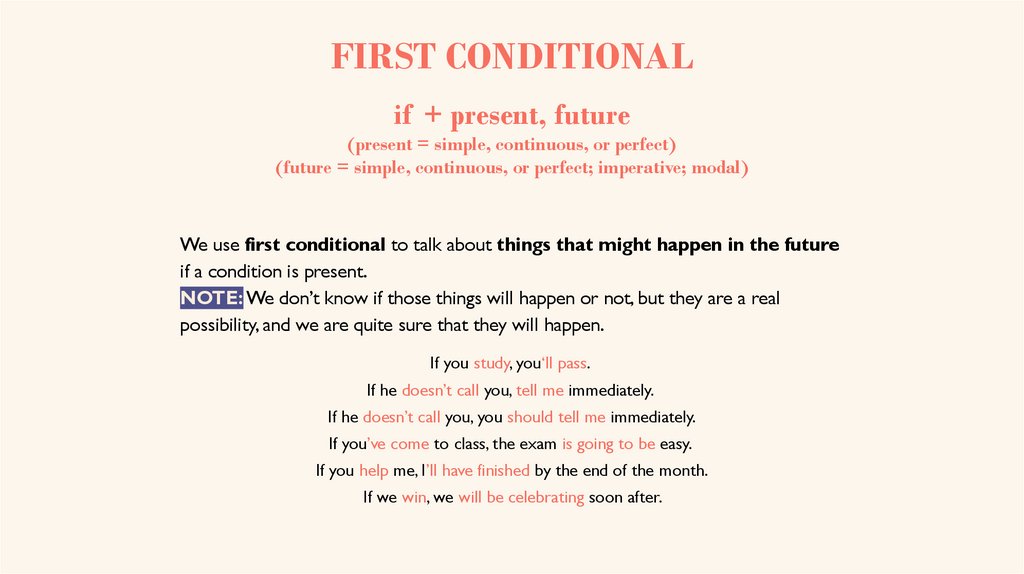 FIRST CONDITIONAL

if + present, future
(present = simple, continuous, or perfect)
(future = simple, continuous, or perfect; imperative; modal)

We use first conditional to talk about things that might happen in the future if a condition is present.
NOTE: We don't know if those things will happen or not, but they are a real possibility, and we are quite sure that they will happen.

If you study, you'll pass.
If he doesn't call you, tell me immediately.
If he doesn't call you, you should tell me immediately.
If you've come to class, the exam is going to be easy.
If you help me, I'll have finished by the end of the month.
If we win, we will be celebrating soon after.